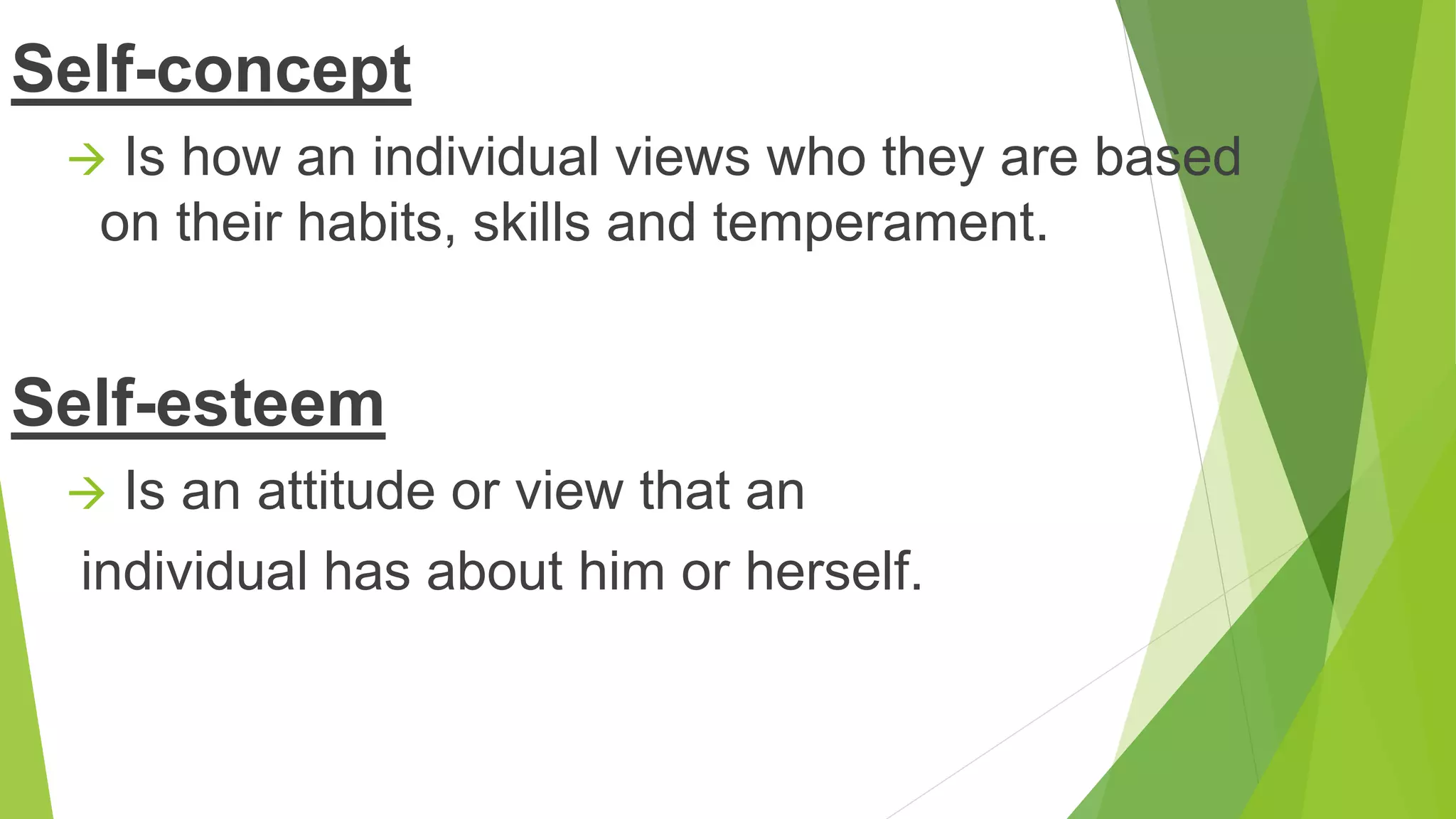 Self-concept

→ Is how an individual views who they are based on their habits, skills and temperament.

Self-esteem

→ Is an attitude or view that an individual has about him or herself.